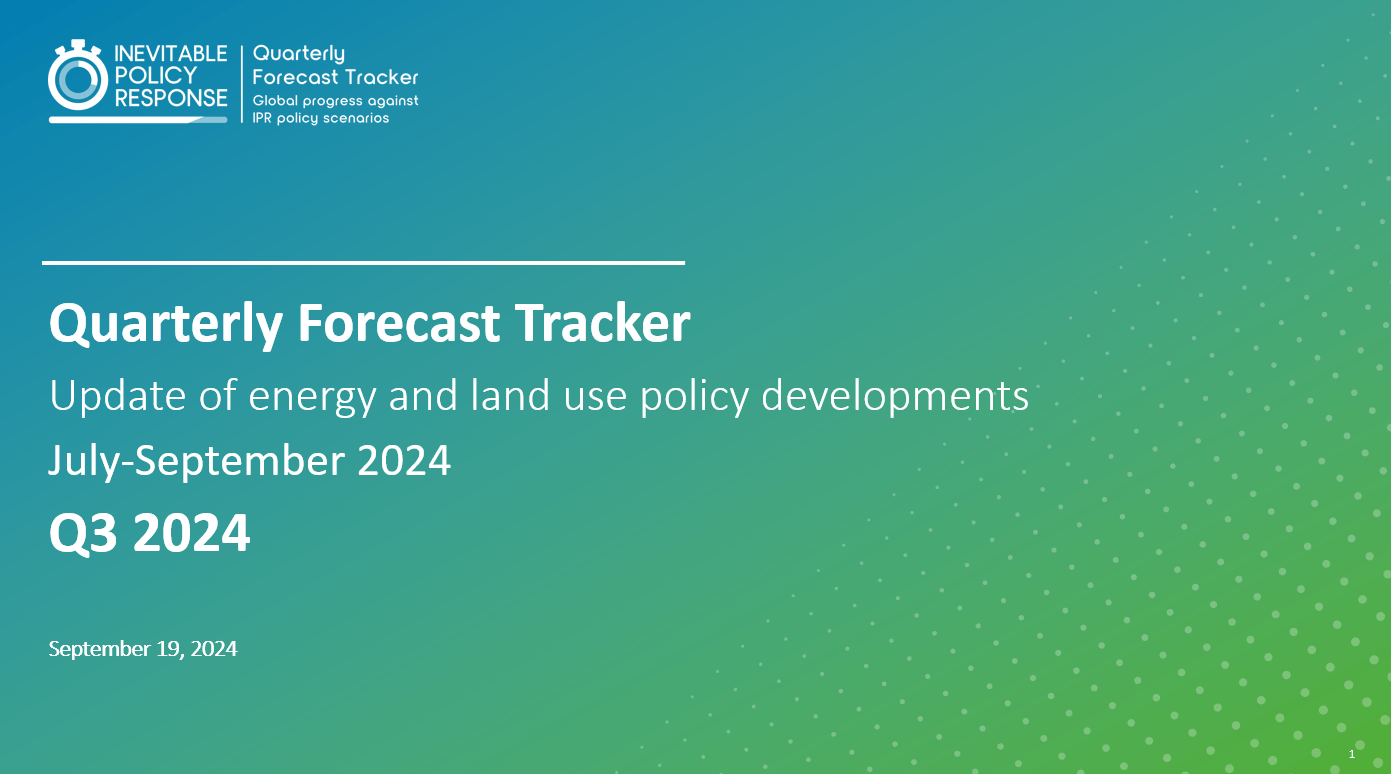 INEVITABLE POLICY RESPONSE

Quarterly Forecast Tracker
Global progress against IPR policy scenarios

Quarterly Forecast Tracker

Update of energy and land use policy developments

July-September 2024

Q3 2024

September 19, 2024

1